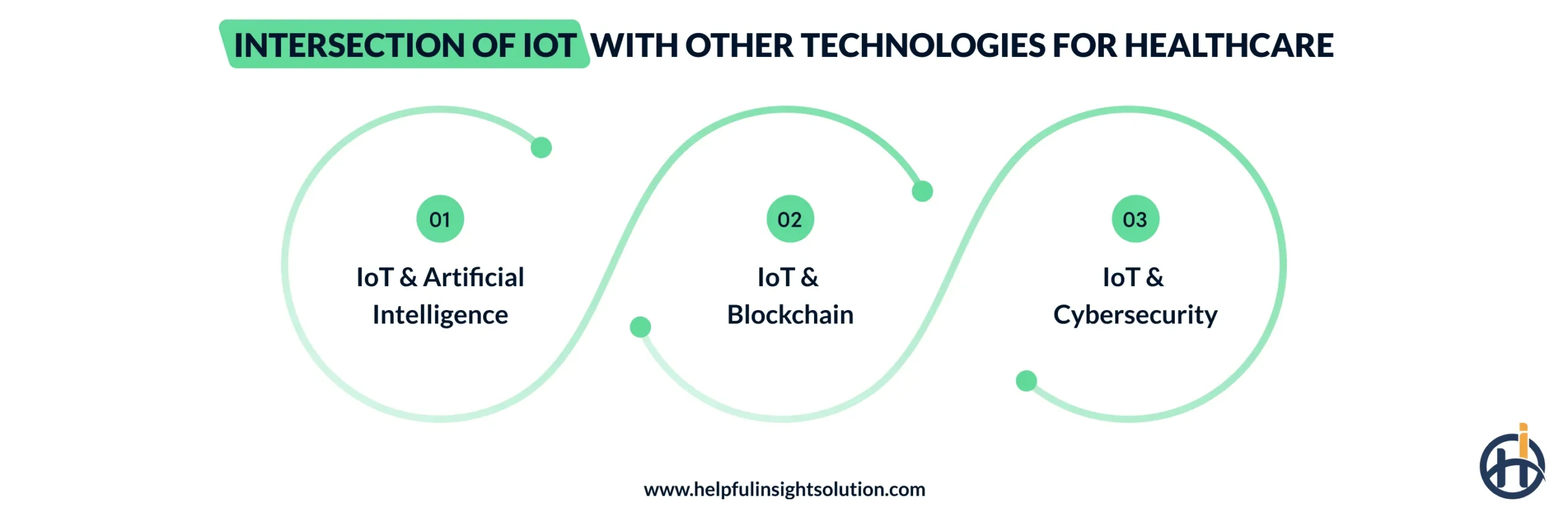 INTERSECTION OF IOT WITH OTHER TECHNOLOGIES FOR HEALTHCARE

01
IoT & Artificial Intelligence

02
IoT & Blockchain

03
IoT & Cybersecurity

www.helpfulinsightsolution.com